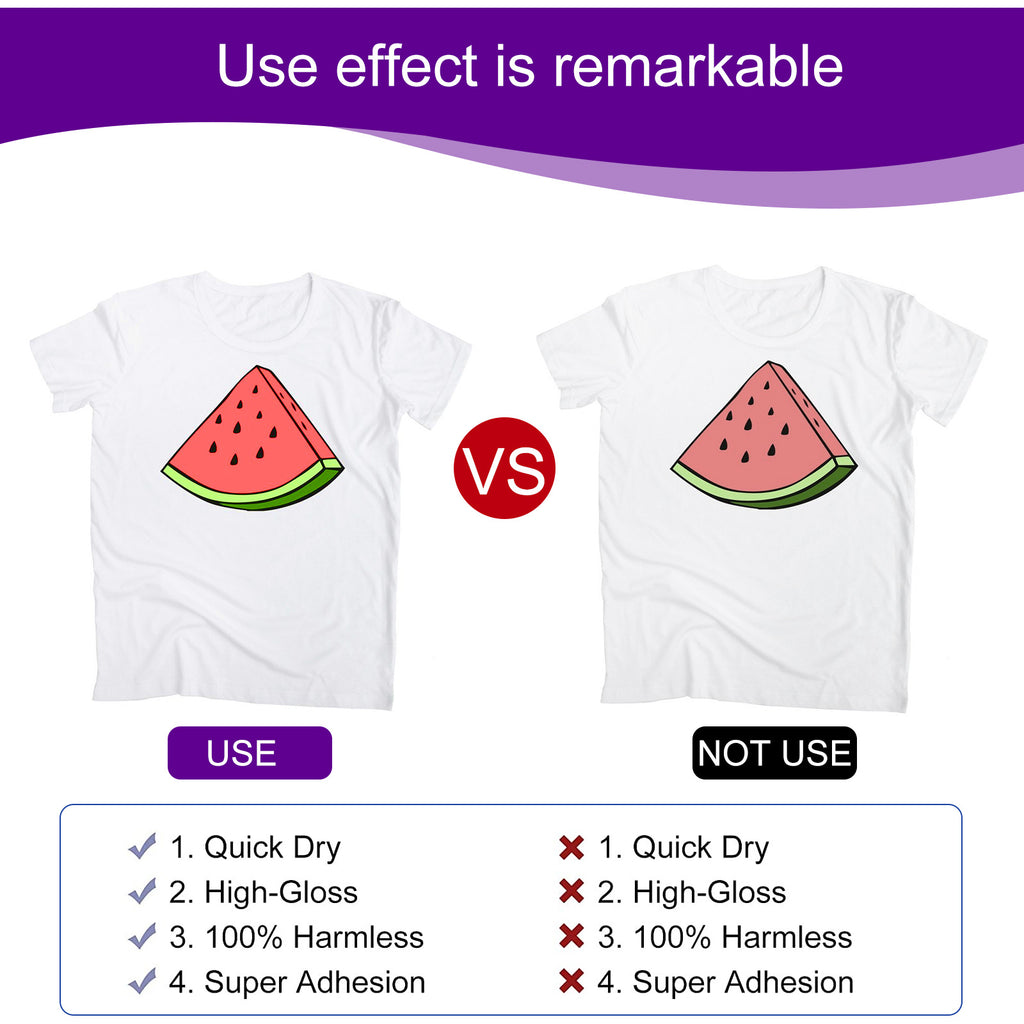 Use effect is remarkable

VS

USE

NOT USE

✓ 1. Quick Dry
✓ 2. High-Gloss
✓ 3. 100% Harmless
✓ 4. Super Adhesion

✗ 1. Quick Dry
✗ 2. High-Gloss
✗ 3. 100% Harmless
✗ 4. Super Adhesion